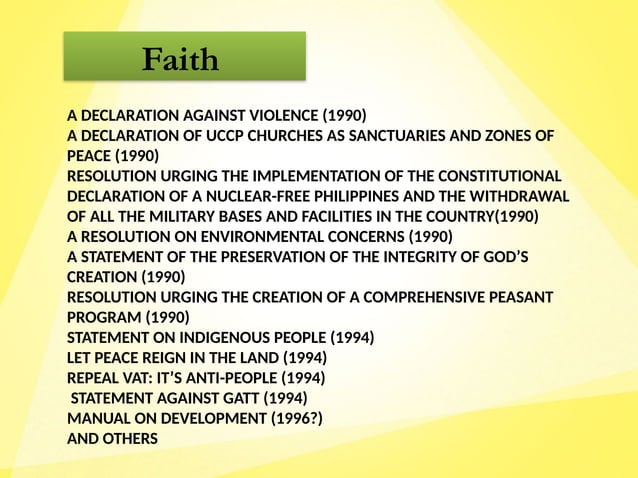 Faith

A DECLARATION AGAINST VIOLENCE (1990)
A DECLARATION OF UCCP CHURCHES AS SANCTUARIES AND ZONES OF PEACE (1990)
RESOLUTION URGING THE IMPLEMENTATION OF THE CONSTITUTIONAL DECLARATION OF A NUCLEAR-FREE PHILIPPINES AND THE WITHDRAWAL OF ALL THE MILITARY BASES AND FACILITIES IN THE COUNTRY(1990)
A RESOLUTION ON ENVIRONMENTAL CONCERNS (1990)
A STATEMENT OF THE PRESERVATION OF THE INTEGRITY OF GOD'S CREATION (1990)
RESOLUTION URGING THE CREATION OF A COMPREHENSIVE PEASANT PROGRAM (1990)
STATEMENT ON INDIGENOUS PEOPLE (1994)
LET PEACE REIGN IN THE LAND (1994)
REPEAL VAT: IT'S ANTI-PEOPLE (1994)
STATEMENT AGAINST GATT (1994)
MANUAL ON DEVELOPMENT (1996?)
AND OTHERS